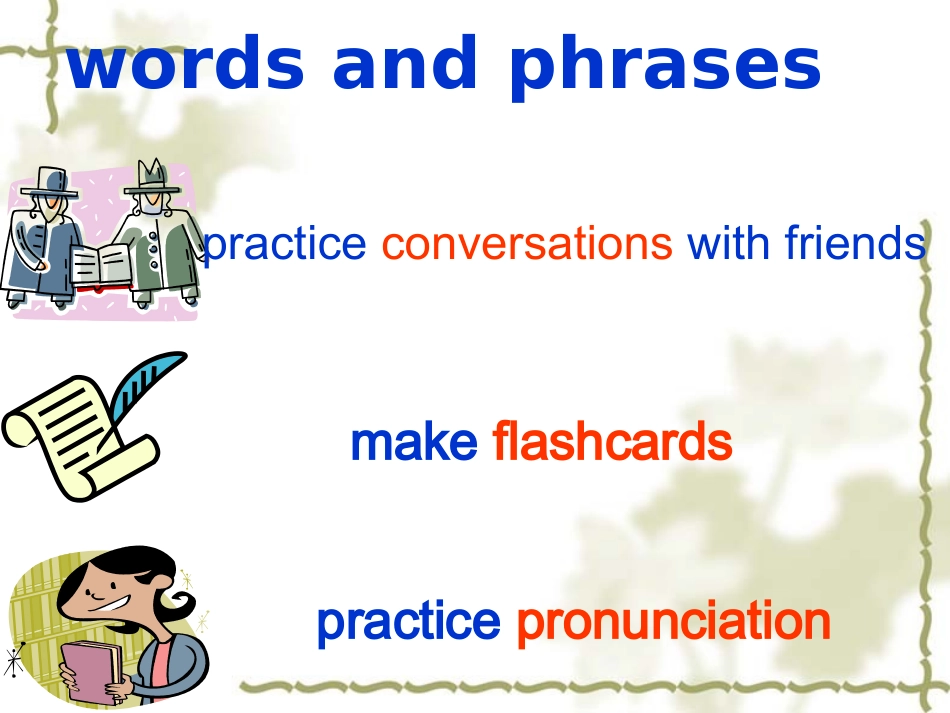 words and phrases

practice conversations with friends

make flashcards

practice pronunciation